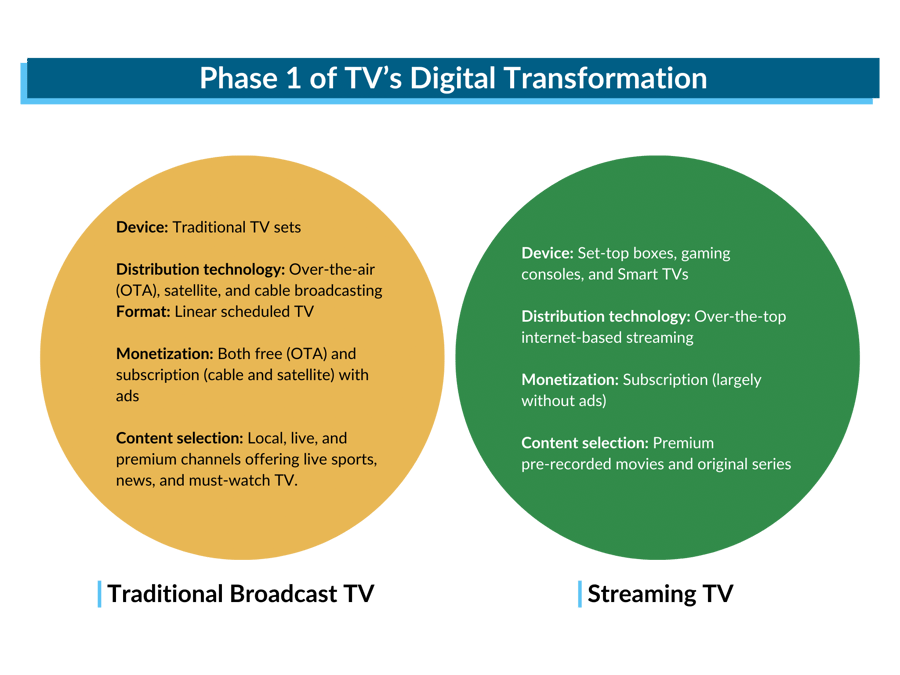 Phase 1 of TV's Digital Transformation

Device: Traditional TV sets

Distribution technology: Over-the-air (OTA), satellite, and cable broadcasting
Format: Linear scheduled TV

Monetization: Both free (OTA) and subscription (cable and satellite) with ads

Content selection: Local, live, and premium channels offering live sports, news, and must-watch TV.

Traditional Broadcast TV

Device: Set-top boxes, gaming consoles, and Smart TVs

Distribution technology: Over-the-top internet-based streaming

Monetization: Subscription (largely without ads)

Content selection: Premium pre-recorded movies and original series

Streaming TV